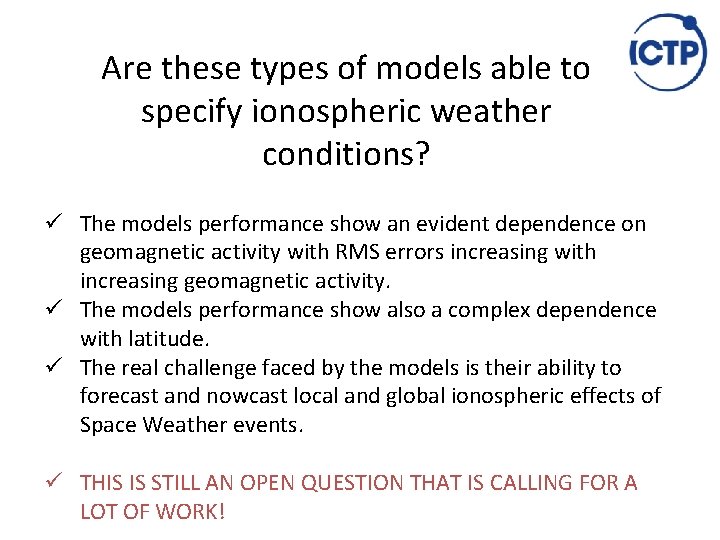 ICTP

Are these types of models able to specify ionospheric weather conditions?

✓ The models performance show an evident dependence on geomagnetic activity with RMS errors increasing with increasing geomagnetic activity.
✓ The models performance show also a complex dependence with latitude.
✓ The real challenge faced by the models is their ability to forecast and nowcast local and global ionospheric effects of Space Weather events.

✓ THIS IS STILL AN OPEN QUESTION THAT IS CALLING FOR A LOT OF WORK!